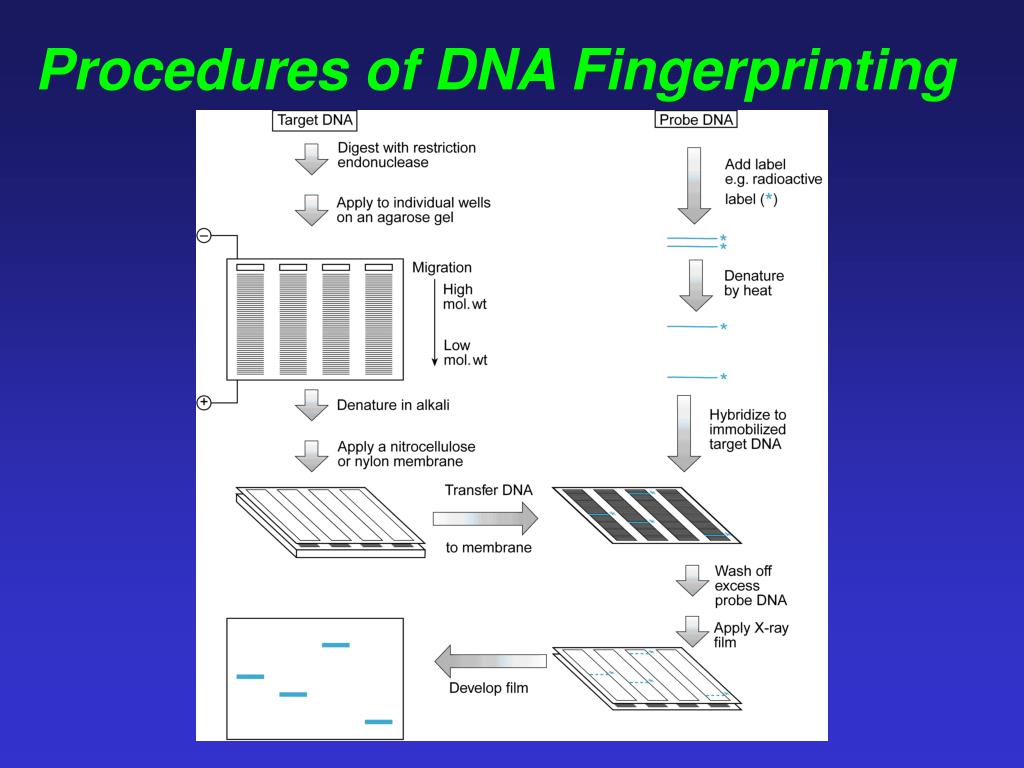 Procedures of DNA Fingerprinting

Target DNA

Digest with restriction endonuclease

Apply to individual wells on an agarose gel

−

Migration

High mol. wt

Low mol. wt

+

Denature in alkali

Apply a nitrocellulose or nylon membrane

Transfer DNA

to membrane

Probe DNA

Add label e.g. radioactive label (*)

*
*

Denature by heat

*

*

Hybridize to immobilized target DNA

Wash off excess probe DNA

Apply X-ray film

Develop film